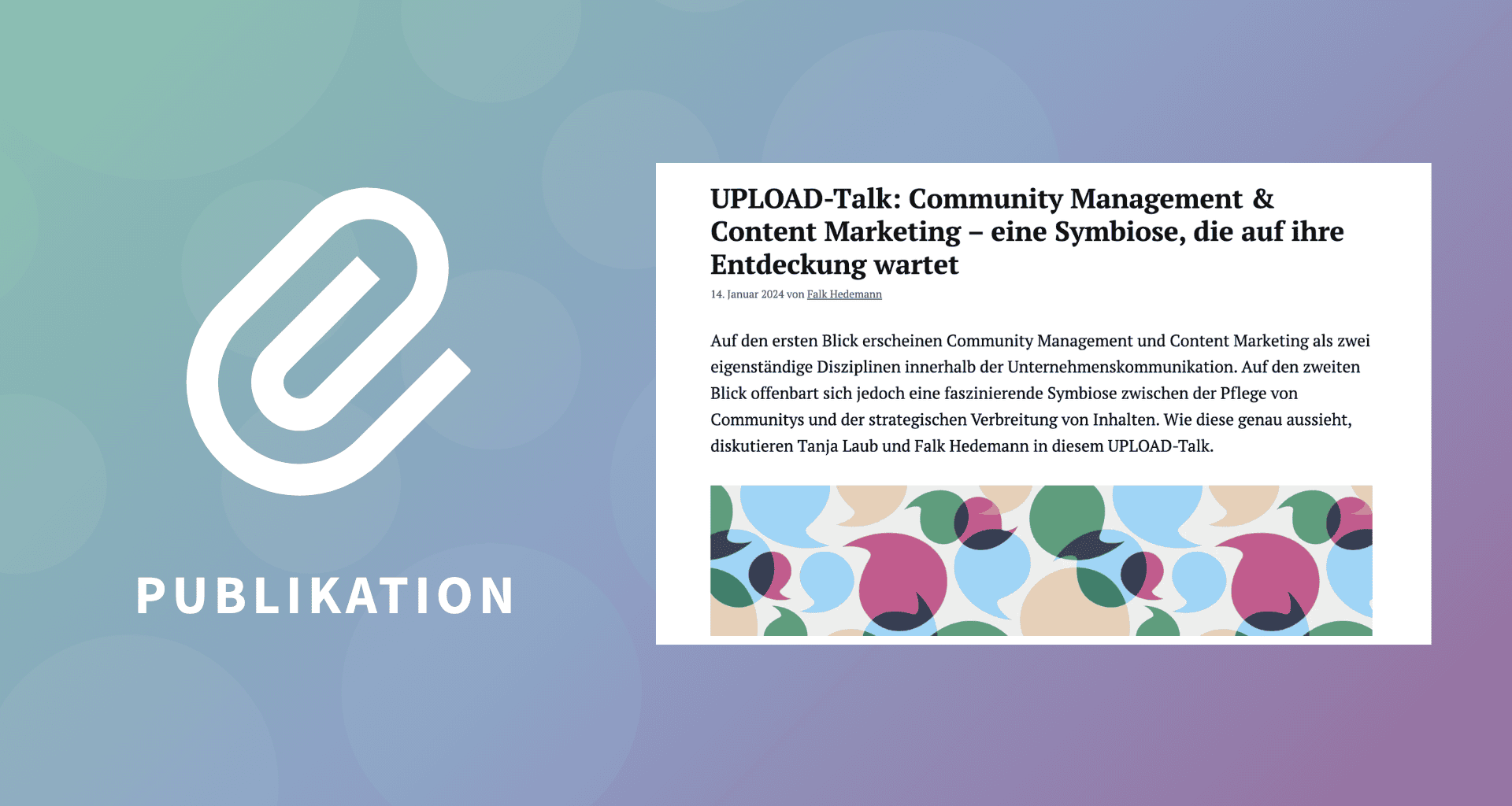 PUBLIKATION

UPLOAD-Talk: Community Management & Content Marketing – eine Symbiose, die auf ihre Entdeckung wartet

14. Januar 2024 von Falk Hedemann

Auf den ersten Blick erscheinen Community Management und Content Marketing als zwei eigenständige Disziplinen innerhalb der Unternehmenskommunikation. Auf den zweiten Blick offenbart sich jedoch eine faszinierende Symbiose zwischen der Pflege von Communitys und der strategischen Verbreitung von Inhalten. Wie diese genau aussieht, diskutieren Tanja Laub und Falk Hedemann in diesem UPLOAD-Talk.